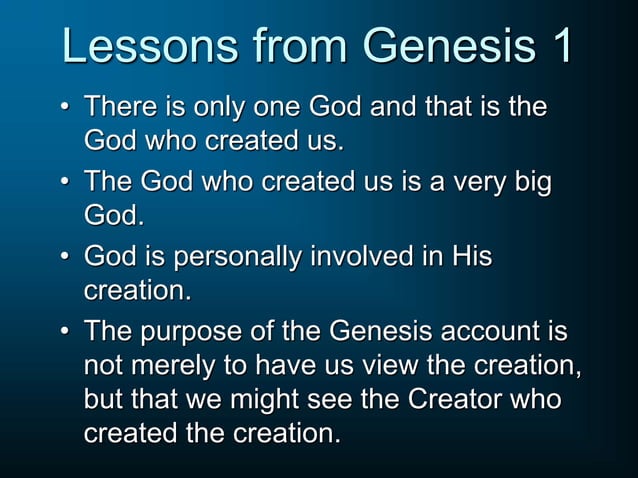 Lessons from Genesis 1

• There is only one God and that is the God who created us.
• The God who created us is a very big God.
• God is personally involved in His creation.
• The purpose of the Genesis account is not merely to have us view the creation, but that we might see the Creator who created the creation.